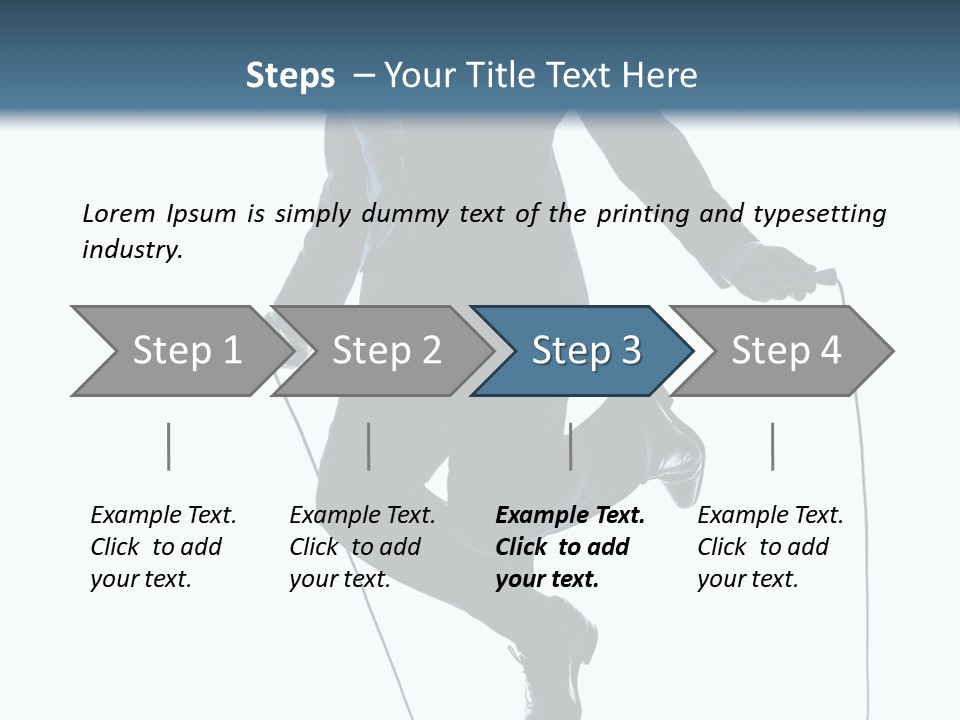 Steps – Your Title Text Here

Lorem Ipsum is simply dummy text of the printing and typesetting industry.

Step 1

Step 2

Step 3

Step 4

Example Text. Click to add your text.

Example Text. Click to add your text.

Example Text. Click to add your text.

Example Text. Click to add your text.